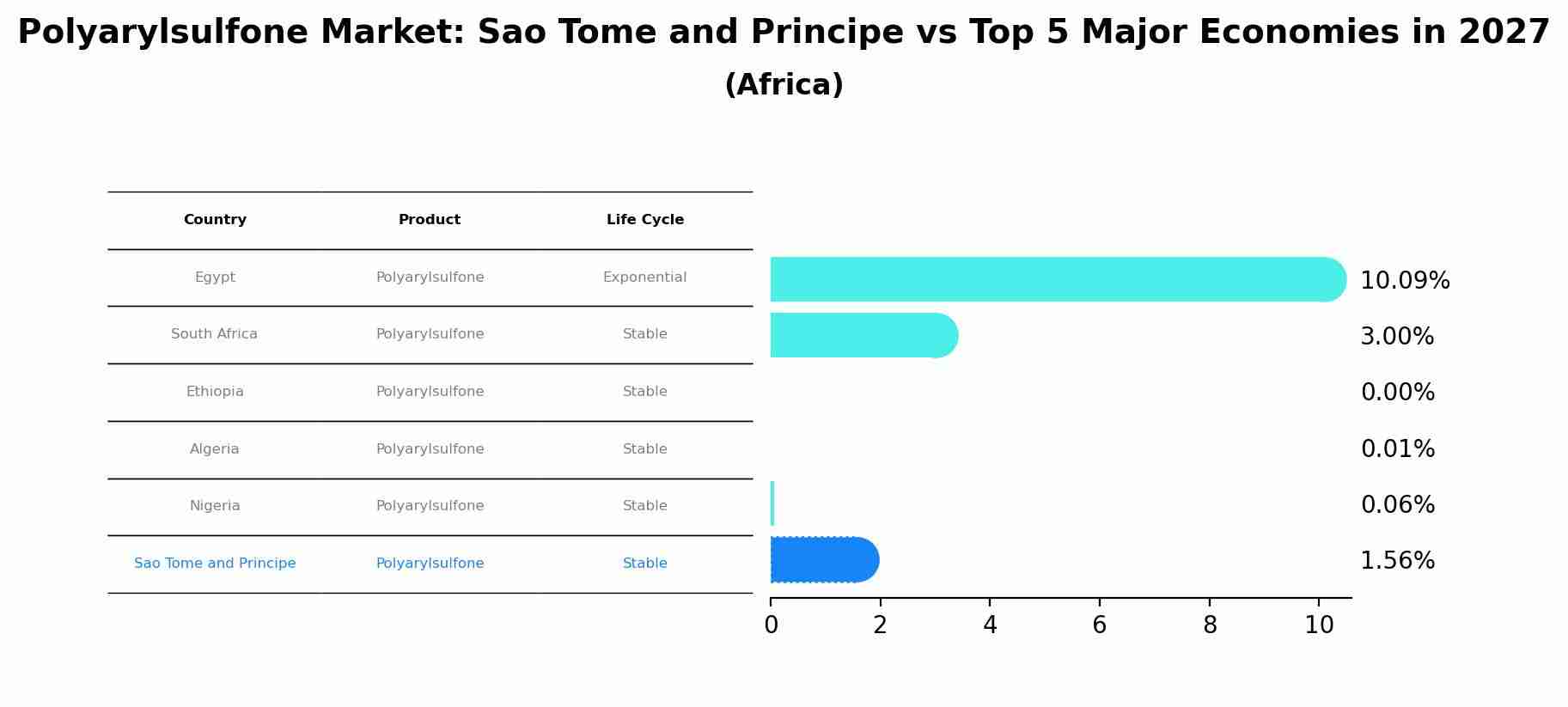 Polyarylsulfone Market: Sao Tome and Principe vs Top 5 Major Economies in 2027
(Africa)

| Country | Product | Life Cycle |
|---|---|---|
| Egypt | Polyarylsulfone | Exponential |
| South Africa | Polyarylsulfone | Stable |
| Ethiopia | Polyarylsulfone | Stable |
| Algeria | Polyarylsulfone | Stable |
| Nigeria | Polyarylsulfone | Stable |
| Sao Tome and Principe | Polyarylsulfone | Stable |

10.09%
3.00%
0.00%
0.01%
0.06%
1.56%

0 2 4 6 8 10